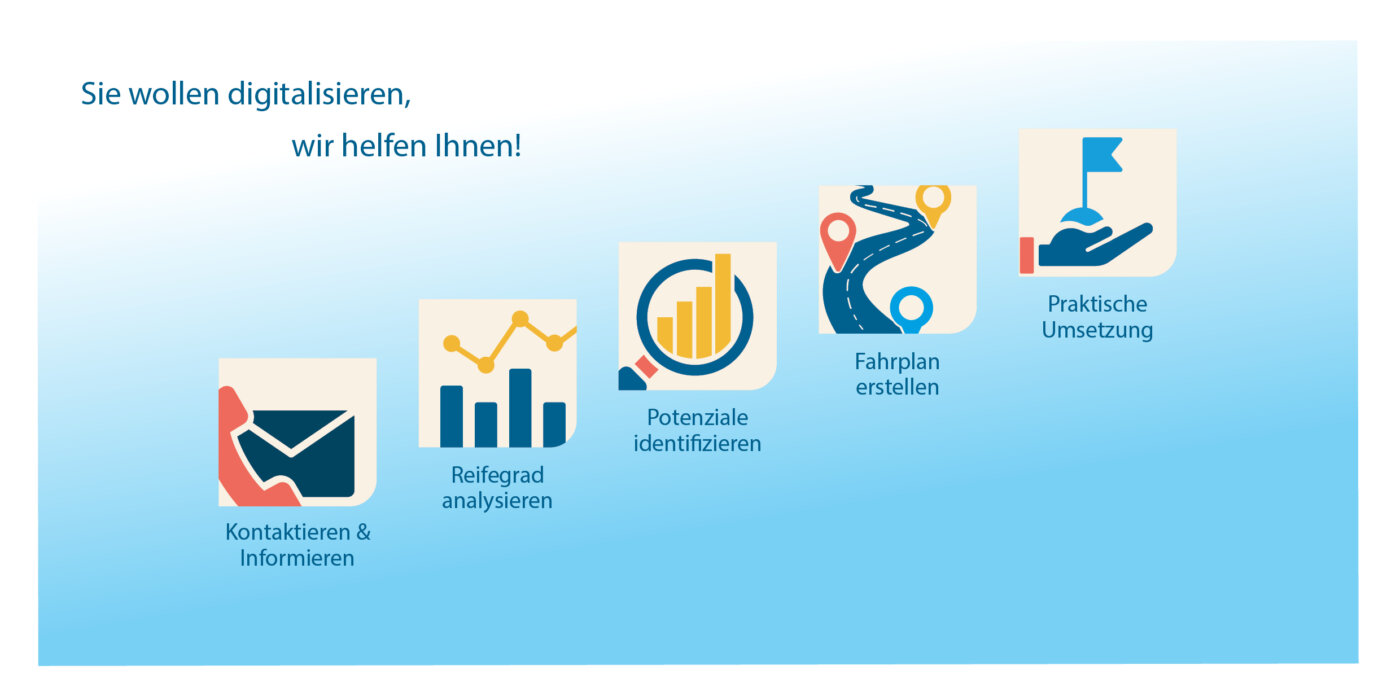 Sie wollen digitalisieren,

wir helfen Ihnen!

Kontaktieren & Informieren

Reifegrad analysieren

Potenziale identifizieren

Fahrplan erstellen

Praktische Umsetzung